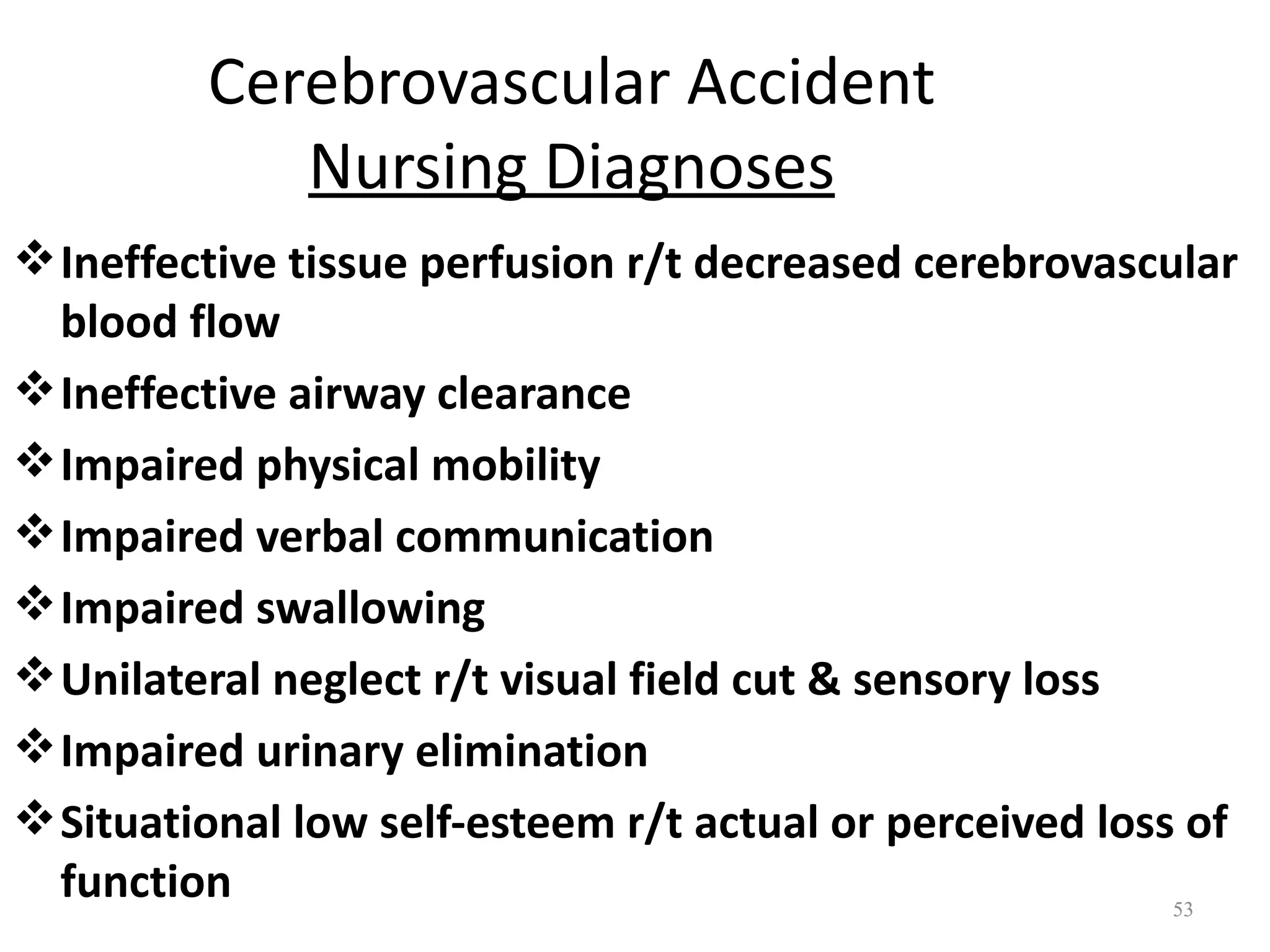 Cerebrovascular Accident
Nursing Diagnoses

❖ Ineffective tissue perfusion r/t decreased cerebrovascular blood flow

❖ Ineffective airway clearance

❖ Impaired physical mobility

❖ Impaired verbal communication

❖ Impaired swallowing

❖ Unilateral neglect r/t visual field cut & sensory loss

❖ Impaired urinary elimination

❖ Situational low self-esteem r/t actual or perceived loss of function

53